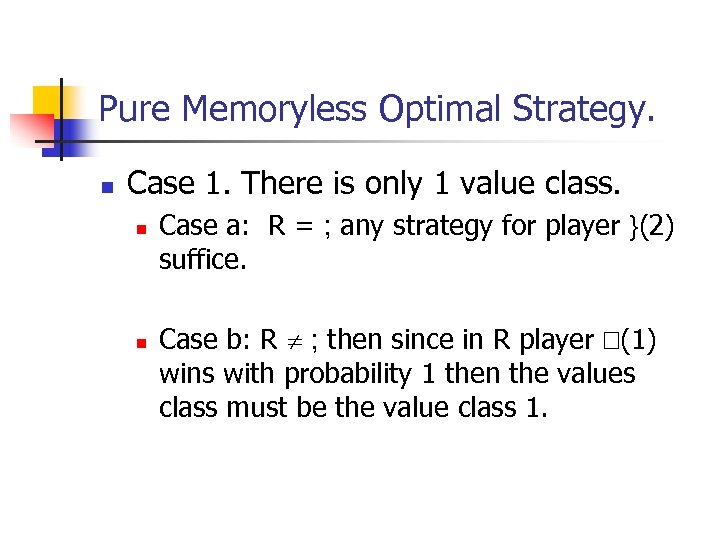 Pure Memoryless Optimal Strategy.

Case 1. There is only 1 value class.

Case a: R = ; any strategy for player }(2) suffice.

Case b: R $\neq$ ; then since in R player □(1) wins with probability 1 then the values class must be the value class 1.